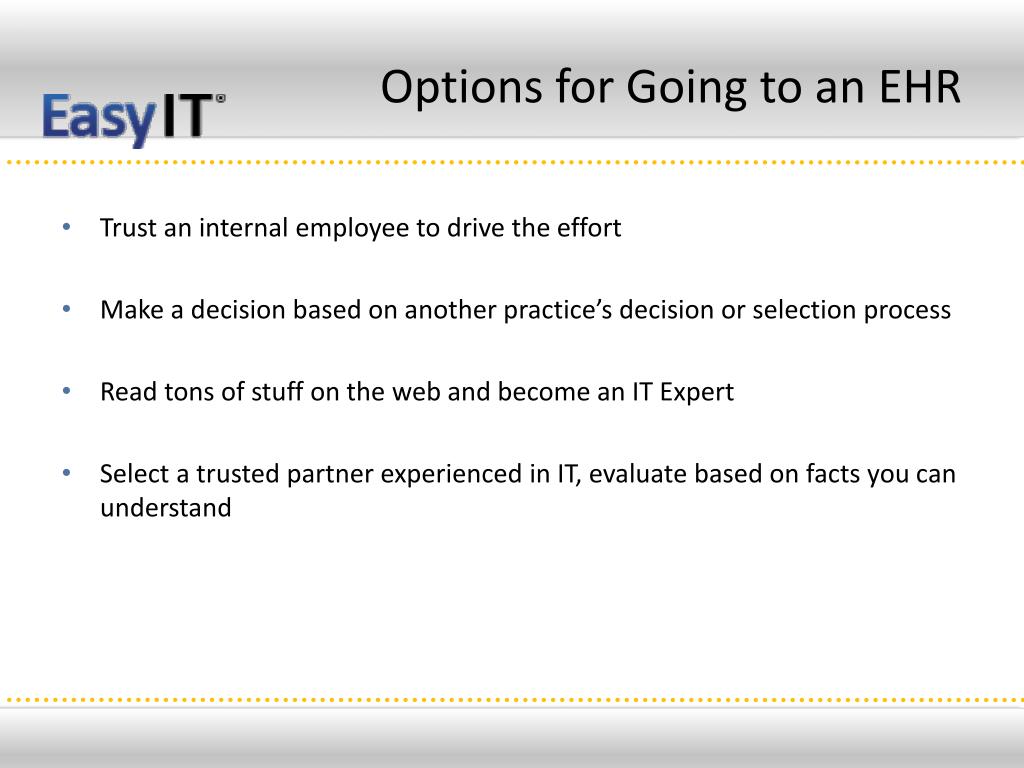 EasyIT®

Options for Going to an EHR

• Trust an internal employee to drive the effort

• Make a decision based on another practice’s decision or selection process

• Read tons of stuff on the web and become an IT Expert

• Select a trusted partner experienced in IT, evaluate based on facts you can understand